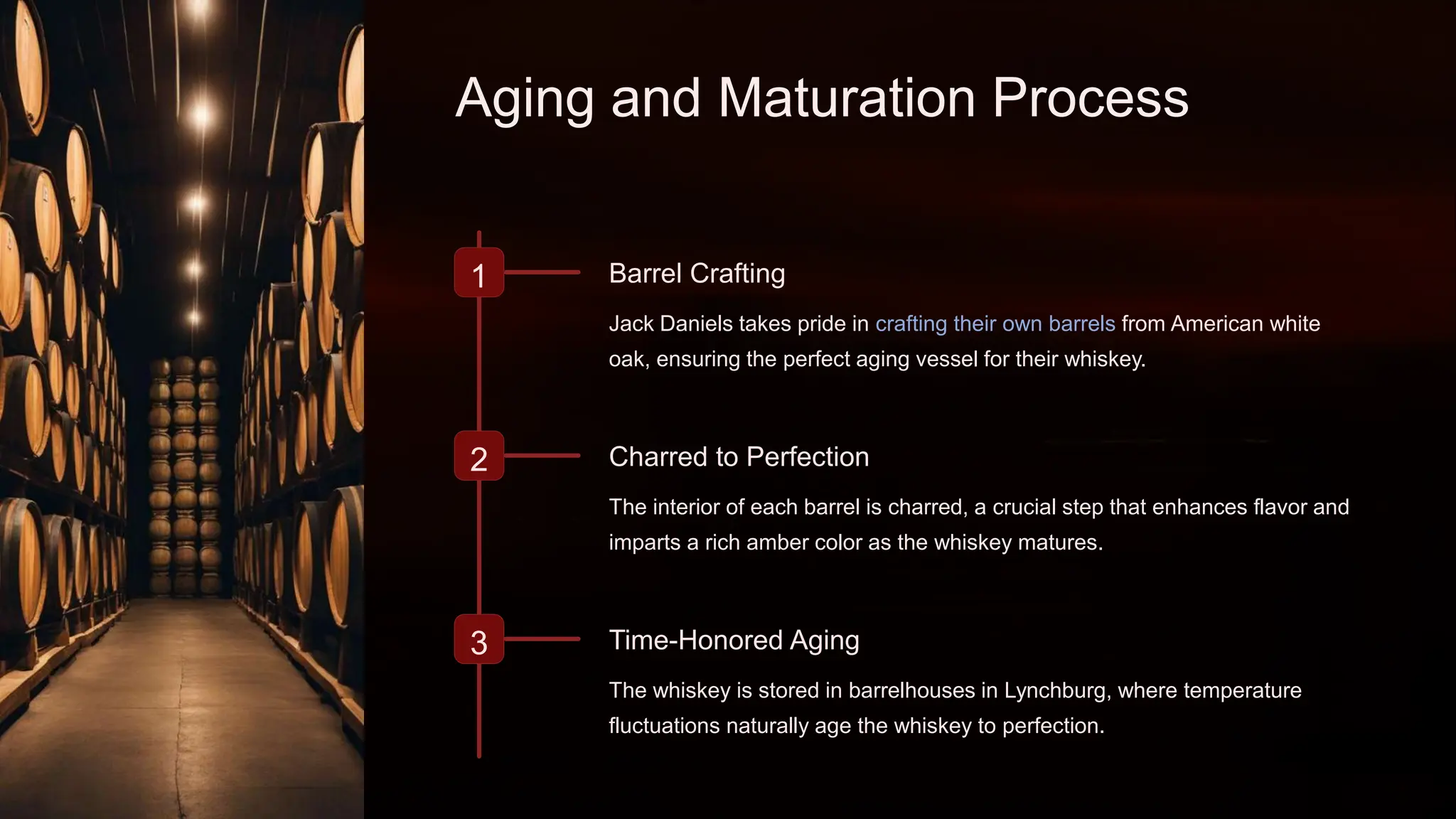 Aging and Maturation Process

1

Barrel Crafting

Jack Daniels takes pride in crafting their own barrels from American white oak, ensuring the perfect aging vessel for their whiskey.

2

Charred to Perfection

The interior of each barrel is charred, a crucial step that enhances flavor and imparts a rich amber color as the whiskey matures.

3

Time-Honored Aging

The whiskey is stored in barrelhouses in Lynchburg, where temperature fluctuations naturally age the whiskey to perfection.